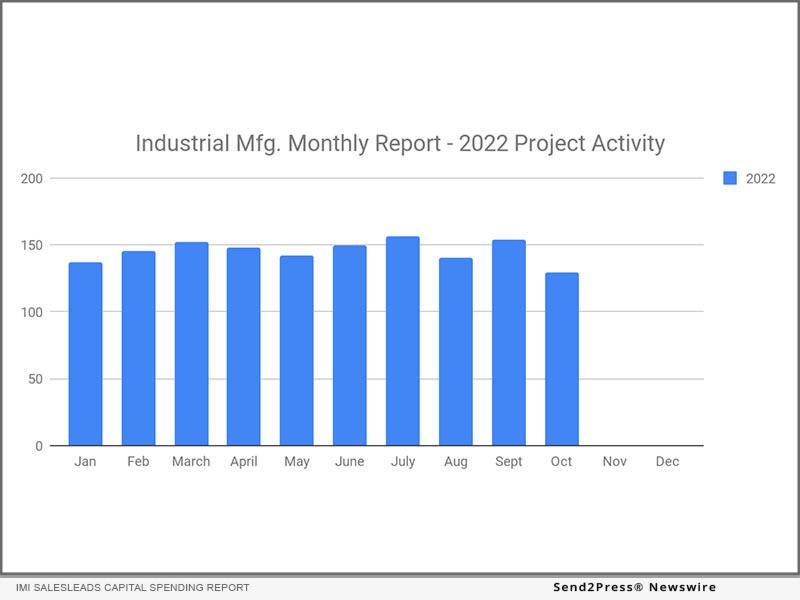 Industrial Mfg. Monthly Report - 2022 Project Activity

2022

200
150
100
50
0

Jan Feb March April May June July Aug Sept Oct Nov Dec

IMI SALESLEADS CAPITAL SPENDING REPORT

Send2Press® Newswire